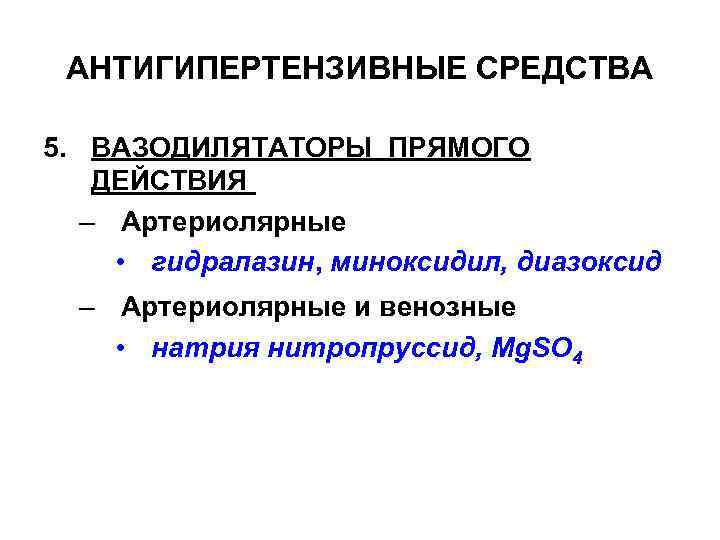 АНТИГИПЕРТЕНЗИВНЫЕ СРЕДСТВА

5. ВАЗОДИЛЯТАТОРЫ ПРЯМОГО ДЕЙСТВИЯ

– Артериолярные

• гидралазин, миноксидил, диазоксид

– Артериолярные и венозные

• натрия нитропруссид, $MgSO_4$